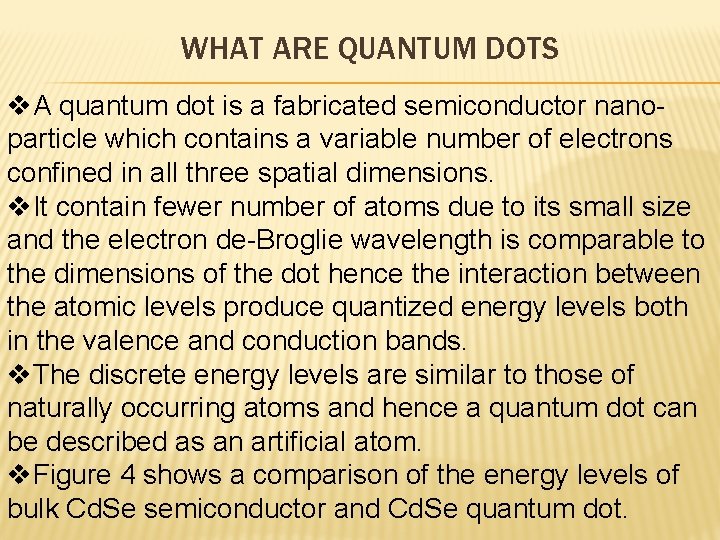 WHAT ARE QUANTUM DOTS

❖A quantum dot is a fabricated semiconductor nano-particle which contains a variable number of electrons confined in all three spatial dimensions.

❖It contain fewer number of atoms due to its small size and the electron de-Broglie wavelength is comparable to the dimensions of the dot hence the interaction between the atomic levels produce quantized energy levels both in the valence and conduction bands.

❖The discrete energy levels are similar to those of naturally occurring atoms and hence a quantum dot can be described as an artificial atom.

❖Figure 4 shows a comparison of the energy levels of bulk CdSe semiconductor and CdSe quantum dot.